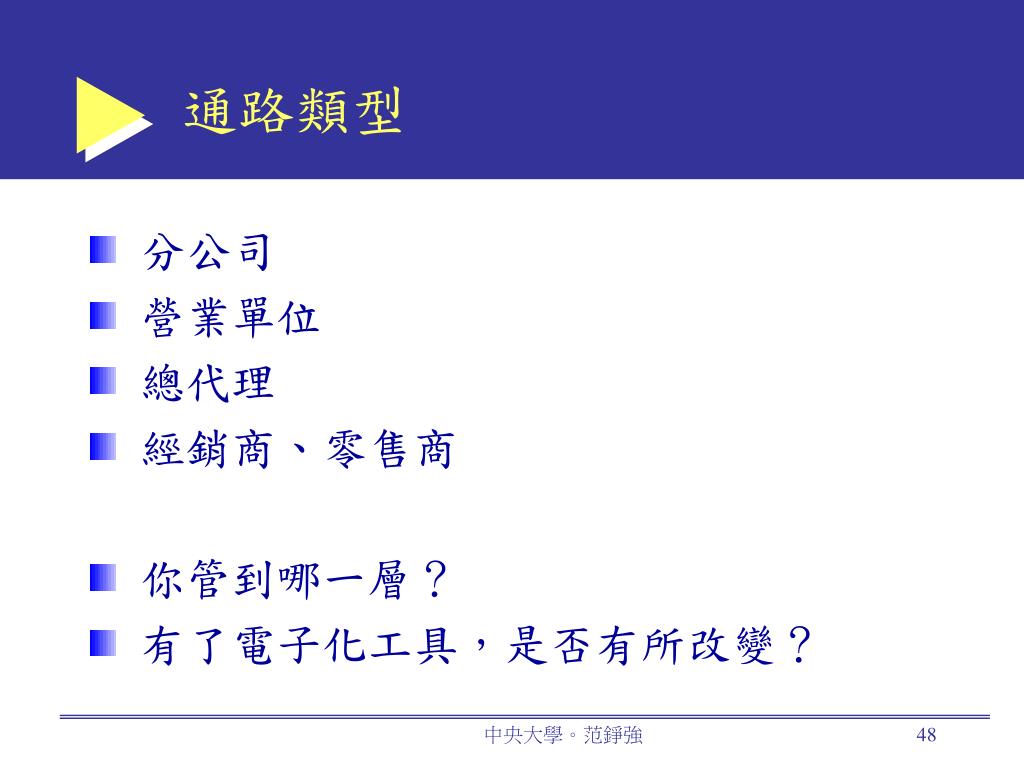 通路類型

分公司
營業單位
總代理
經銷商、零售商

你管到哪一層？
有了電子化工具，是否有所改變？

中央大學。范錚強

48